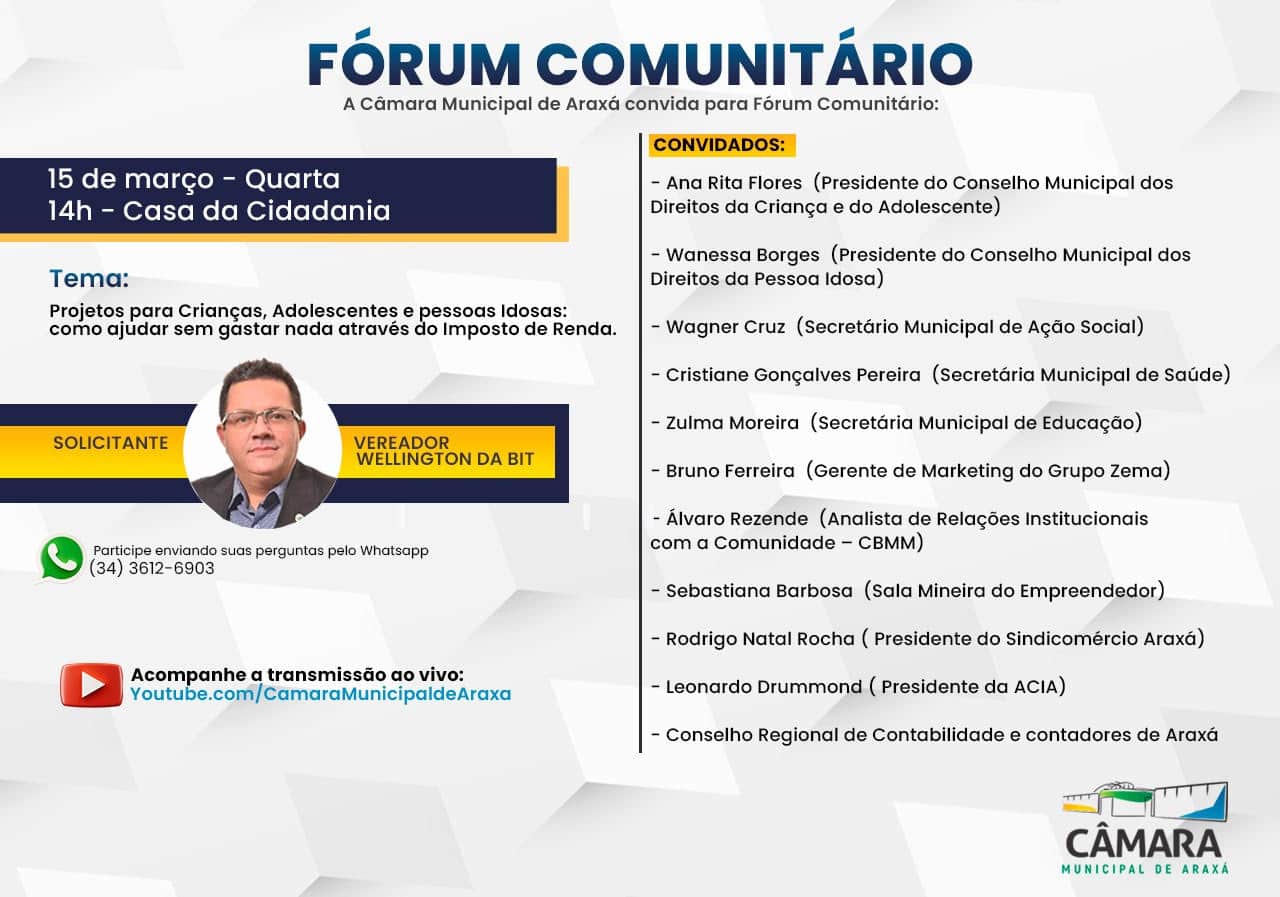 FÓRUM COMUNITÁRIO
A Câmara Municipal de Araxá convida para Fórum Comunitário:

15 de março - Quarta
14h - Casa da Cidadania

Tema:
Projetos para Crianças, Adolescentes e pessoas Idosas: como ajudar sem gastar nada através do Imposto de Renda.

SOLICITANTE
VEREADOR WELLINGTON DA BIT

Participe enviando suas perguntas pelo Whatsapp
(34) 3612-6903

Acompanhe a transmissão ao vivo:
Youtube.com/CamaraMunicipaldeAraxa

CONVIDADOS:
- Ana Rita Flores (Presidente do Conselho Municipal dos Direitos da Criança e do Adolescente)

- Wanessa Borges (Presidente do Conselho Municipal dos Direitos da Pessoa Idosa)

- Wagner Cruz (Secretário Municipal de Ação Social)

- Cristiane Gonçalves Pereira (Secretária Municipal de Saúde)

- Zulma Moreira (Secretária Municipal de Educação)

- Bruno Ferreira (Gerente de Marketing do Grupo Zema)

- Álvaro Rezende (Analista de Relações Institucionais com a Comunidade – CBMM)

- Sebastiana Barbosa (Sala Mineira do Empreendedor)

- Rodrigo Natal Rocha ( Presidente do Sindicomércio Araxá)

- Leonardo Drummond ( Presidente da ACIA)

- Conselho Regional de Contabilidade e contadores de Araxá

CÂMARA
MUNICIPAL DE ARAXÁ